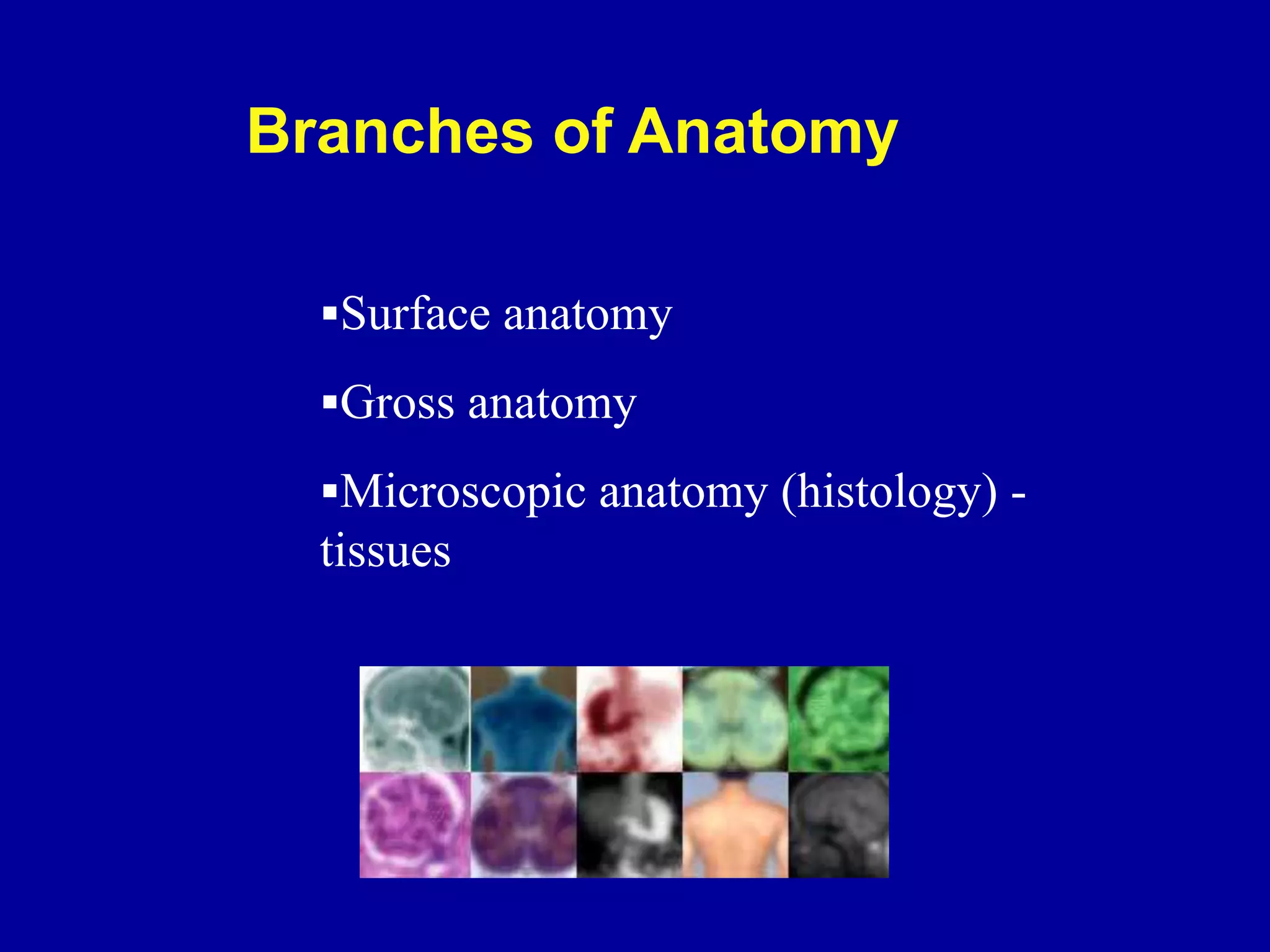 Branches of Anatomy

▪Surface anatomy

▪Gross anatomy

▪Microscopic anatomy (histology) - tissues